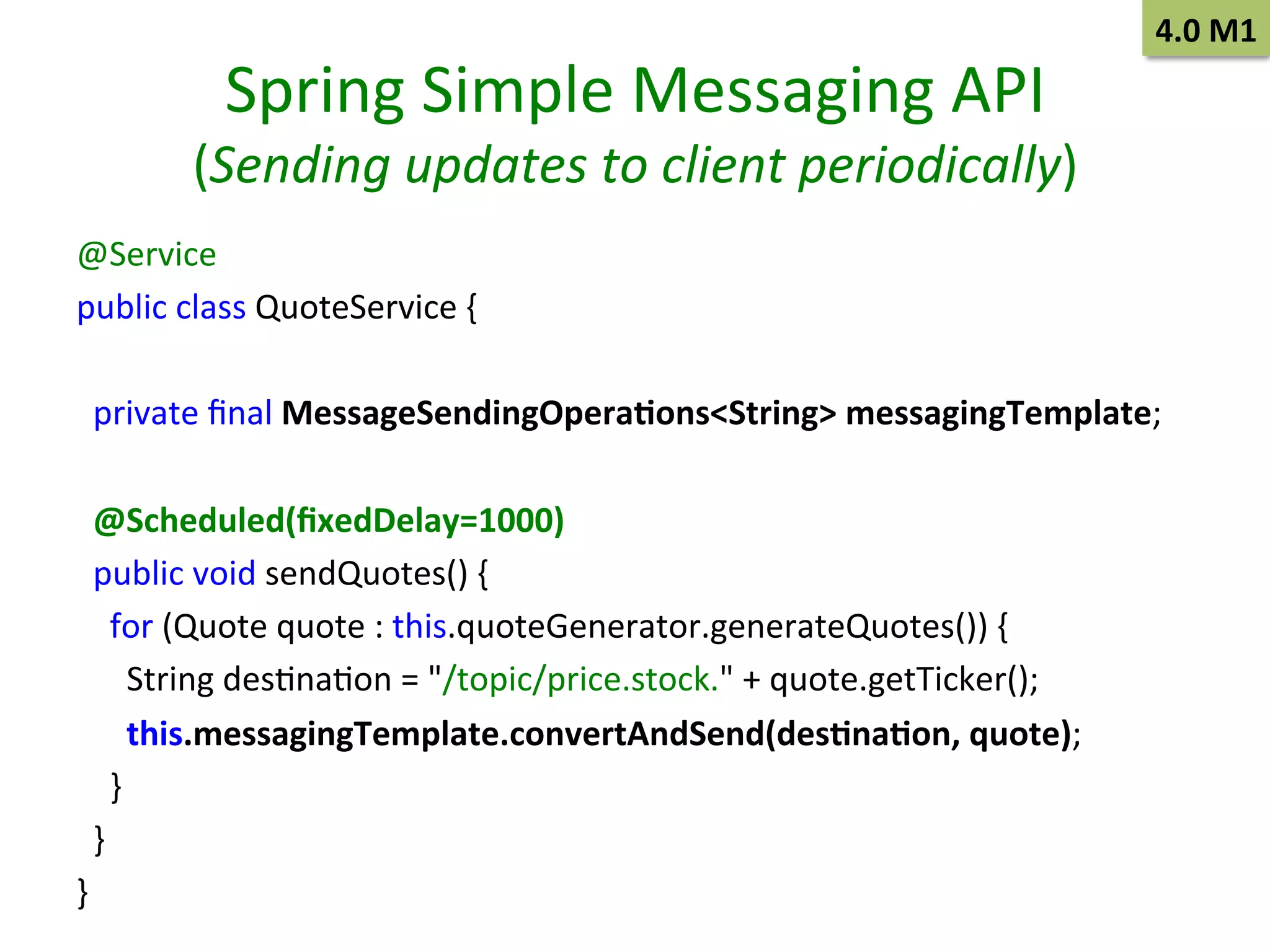 4.0 M1

Spring Simple Messaging API
(Sending updates to client periodically)

@Service
public class QuoteService {

private final MessageSendingOperations<String> messagingTemplate;

@Scheduled(fixedDelay=1000)
public void sendQuotes() {
for (Quote quote : this.quoteGenerator.generateQuotes()) {
String destination = "/topic/price.stock." + quote.getTicker();
this.messagingTemplate.convertAndSend(destination, quote);
}
}
}